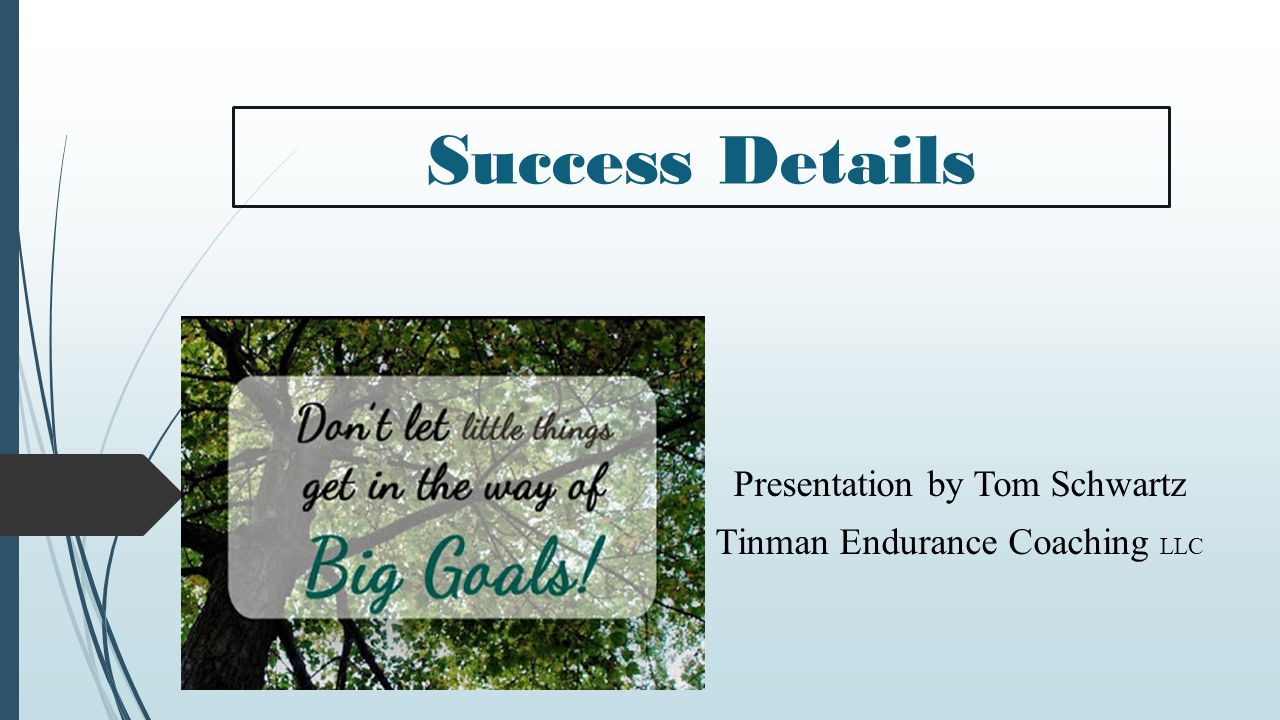 Success Details

Don't let little things get in the way of Big Goals!

Presentation by Tom Schwartz

Tinman Endurance Coaching LLC